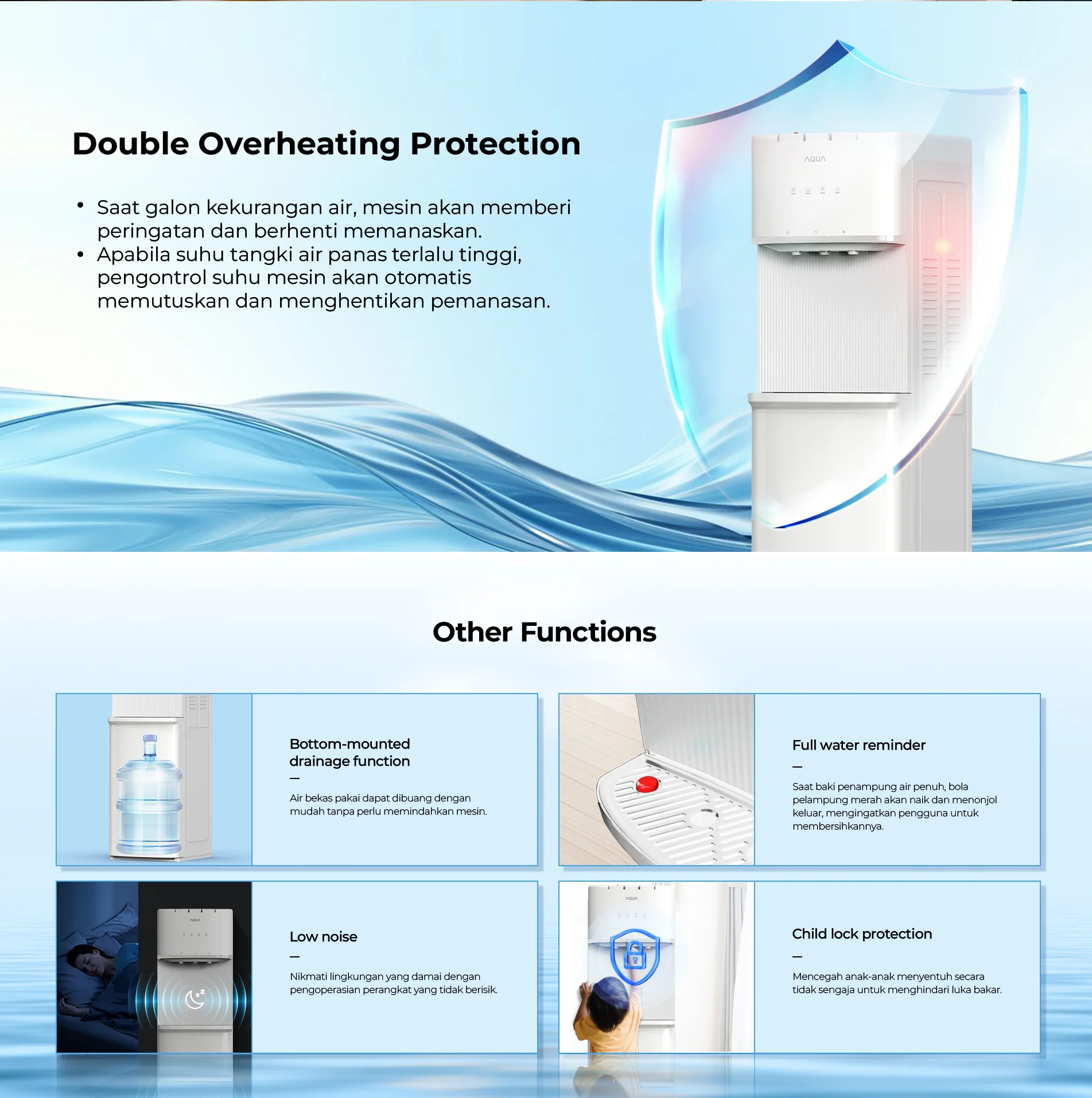 Double Overheating Protection

• Saat galon kekurangan air, mesin akan memberi peringatan dan berhenti memanaskan.
• Apabila suhu tangki air panas terlalu tinggi, pengontrol suhu mesin akan otomatis memutuskan dan menghentikan pemanasan.

AQUA

Other Functions

Bottom-mounted drainage function

—

Air bekas pakai dapat dibuang dengan mudah tanpa perlu memindahkan mesin.

Full water reminder

—

Saat baki penampung air penuh, bola pelampung merah akan naik dan menonjol keluar, mengingatkan pengguna untuk membersihkannya.

AQUA

Low noise

—

Nikmati lingkungan yang damai dengan pengoperasian perangkat yang tidak berisik.

AQUA

Child lock protection

—

Mencegah anak-anak menyentuh secara tidak sengaja untuk menghindari luka bakar.